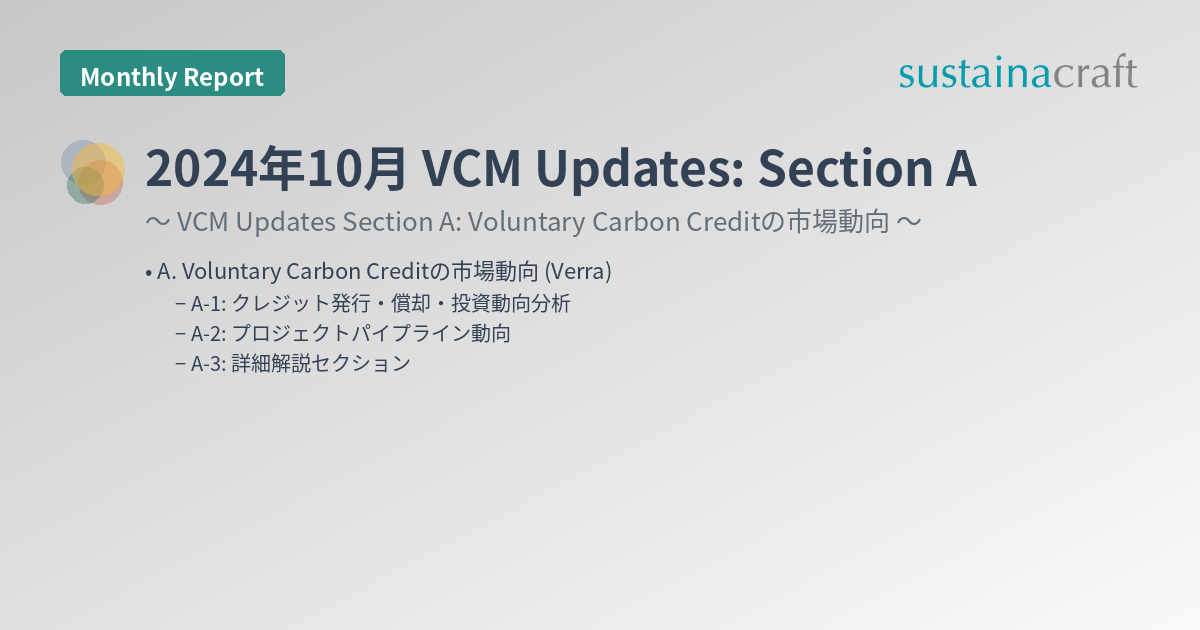 Monthly Report

sustainacraft

2024年10月 VCM Updates: Section A

〜 VCM Updates Section A: Voluntary Carbon Creditの市場動向 〜

• A. Voluntary Carbon Creditの市場動向 (Verra)
– A-1: クレジット発行・償却・投資動向分析
– A-2: プロジェクトパイプライン動向
– A-3: 詳細解説セクション